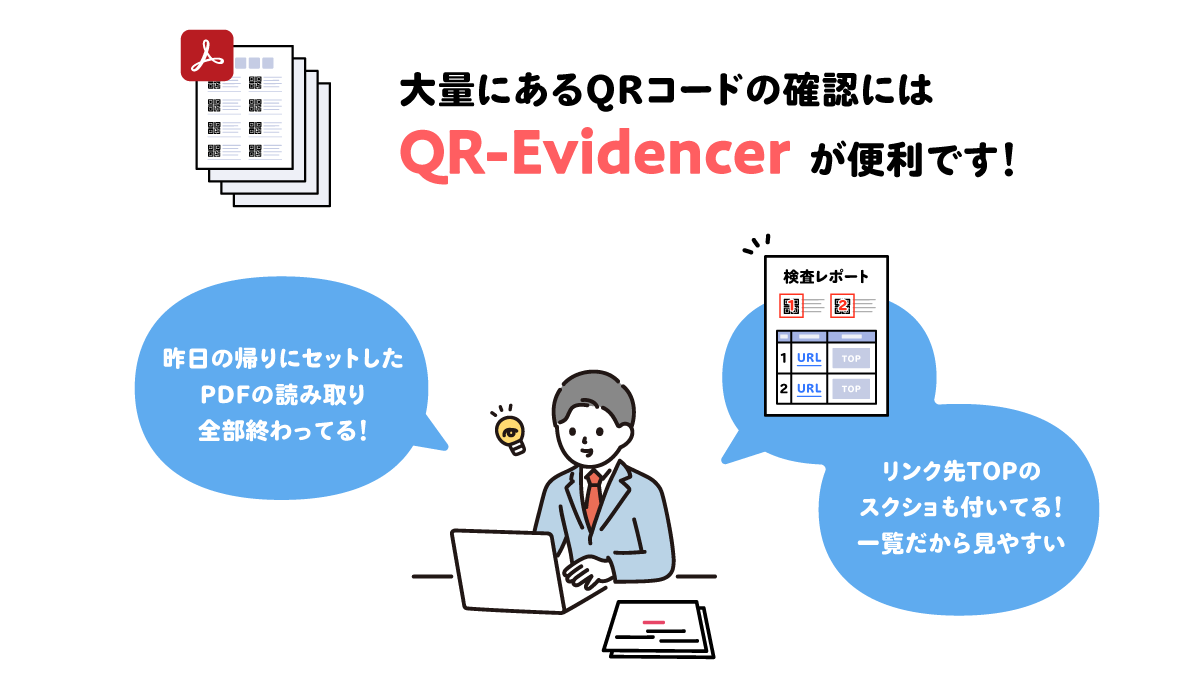 大量にあるQRコードの確認には
QR-Evidencer が便利です！

昨日の帰りにセットした
PDFの読み取り
全部終わってる！

検査レポート
1 2

| | | |
|---|---|---|
| 1 | URL | TOP |
| 2 | URL | TOP |

リンク先TOPの
スクショも付いてる！
一覧だから見やすい